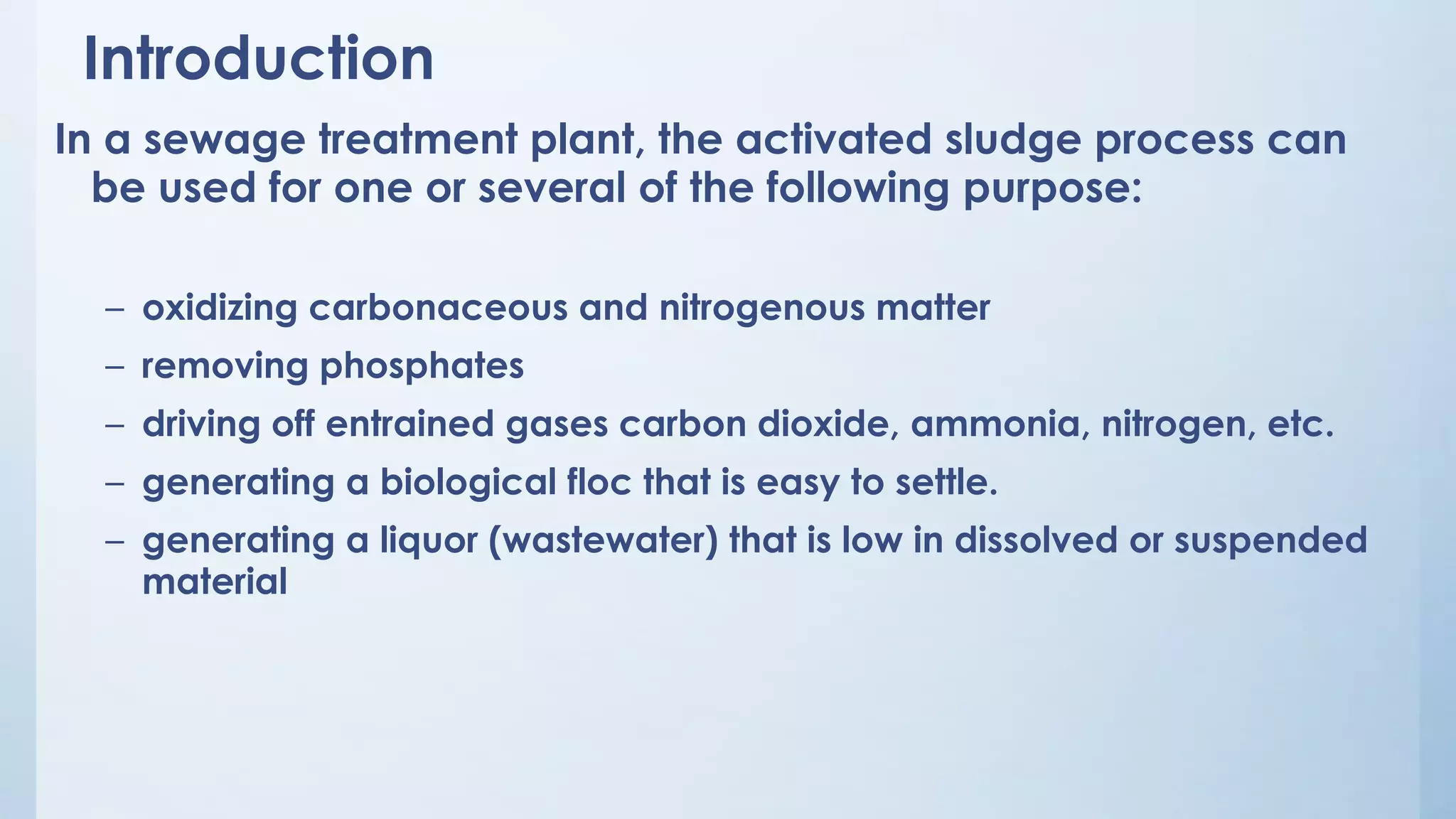 Introduction

In a sewage treatment plant, the activated sludge process can be used for one or several of the following purpose:

– oxidizing carbonaceous and nitrogenous matter
– removing phosphates
– driving off entrained gases carbon dioxide, ammonia, nitrogen, etc.
– generating a biological floc that is easy to settle.
– generating a liquor (wastewater) that is low in dissolved or suspended material